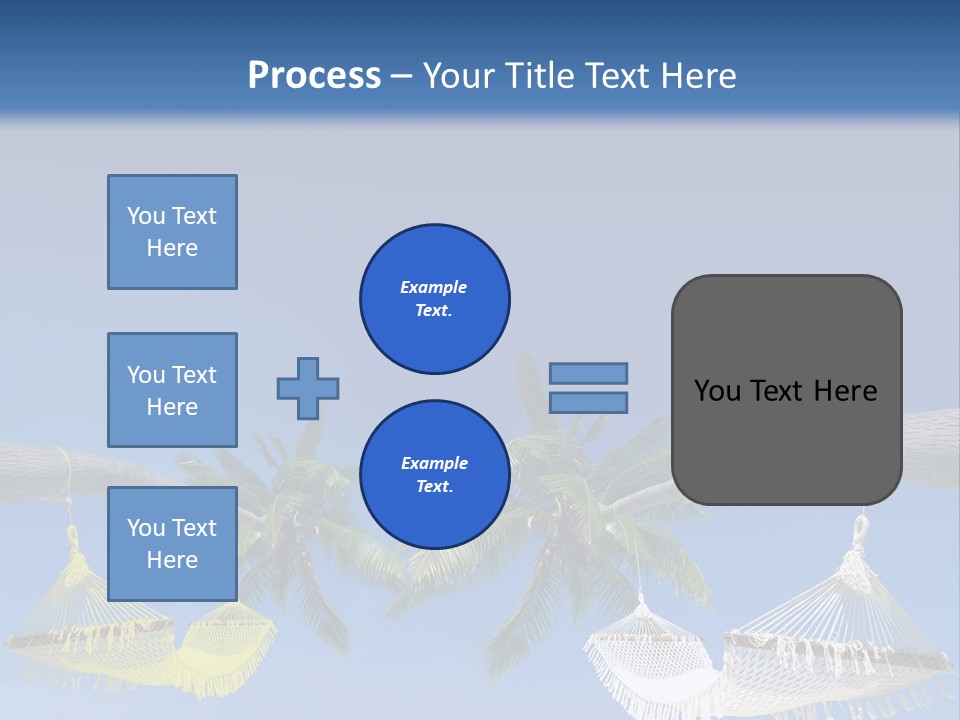 Process – Your Title Text Here

You Text Here

You Text Here

You Text Here

Example Text.

Example Text.

You Text Here